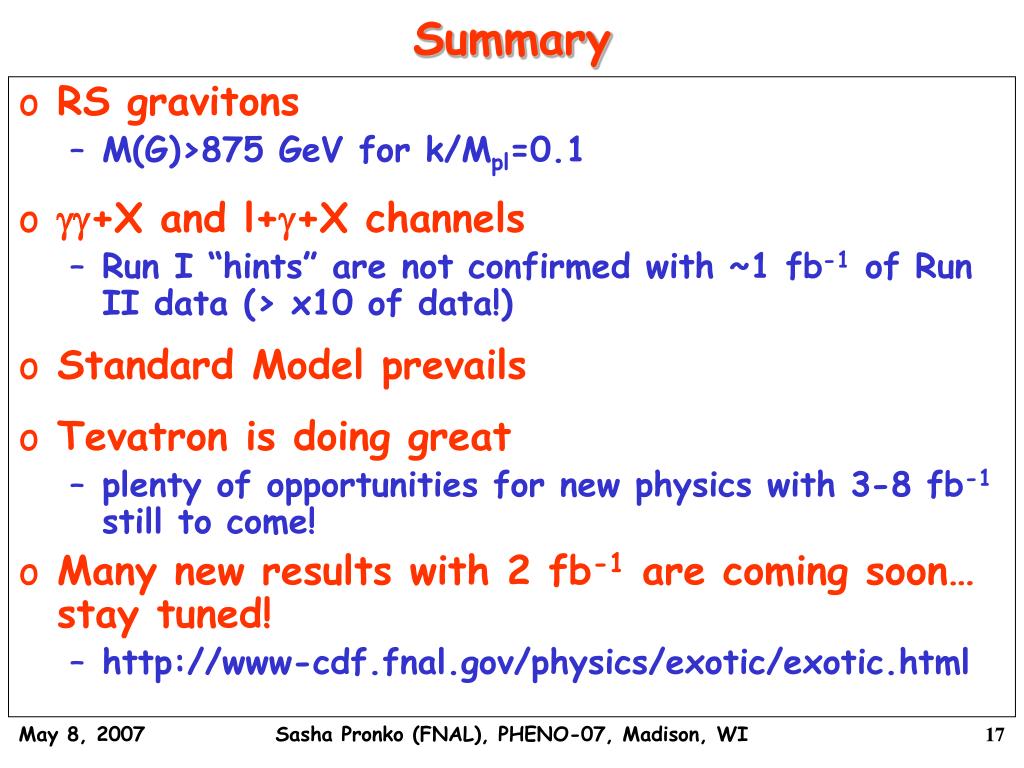 Summary

o RS gravitons
– M(G)>875 GeV for k/M$_{pl}$=0.1

o $\gamma\gamma$+X and l+$\gamma$+X channels
– Run I “hints” are not confirmed with ~1 fb$^{-1}$ of Run II data (> x10 of data!)

o Standard Model prevails

o Tevatron is doing great
– plenty of opportunities for new physics with 3-8 fb$^{-1}$ still to come!

o Many new results with 2 fb$^{-1}$ are coming soon… stay tuned!
– http://www-cdf.fnal.gov/physics/exotic/exotic.html

May 8, 2007 Sasha Pronko (FNAL), PHENO-07, Madison, WI 17